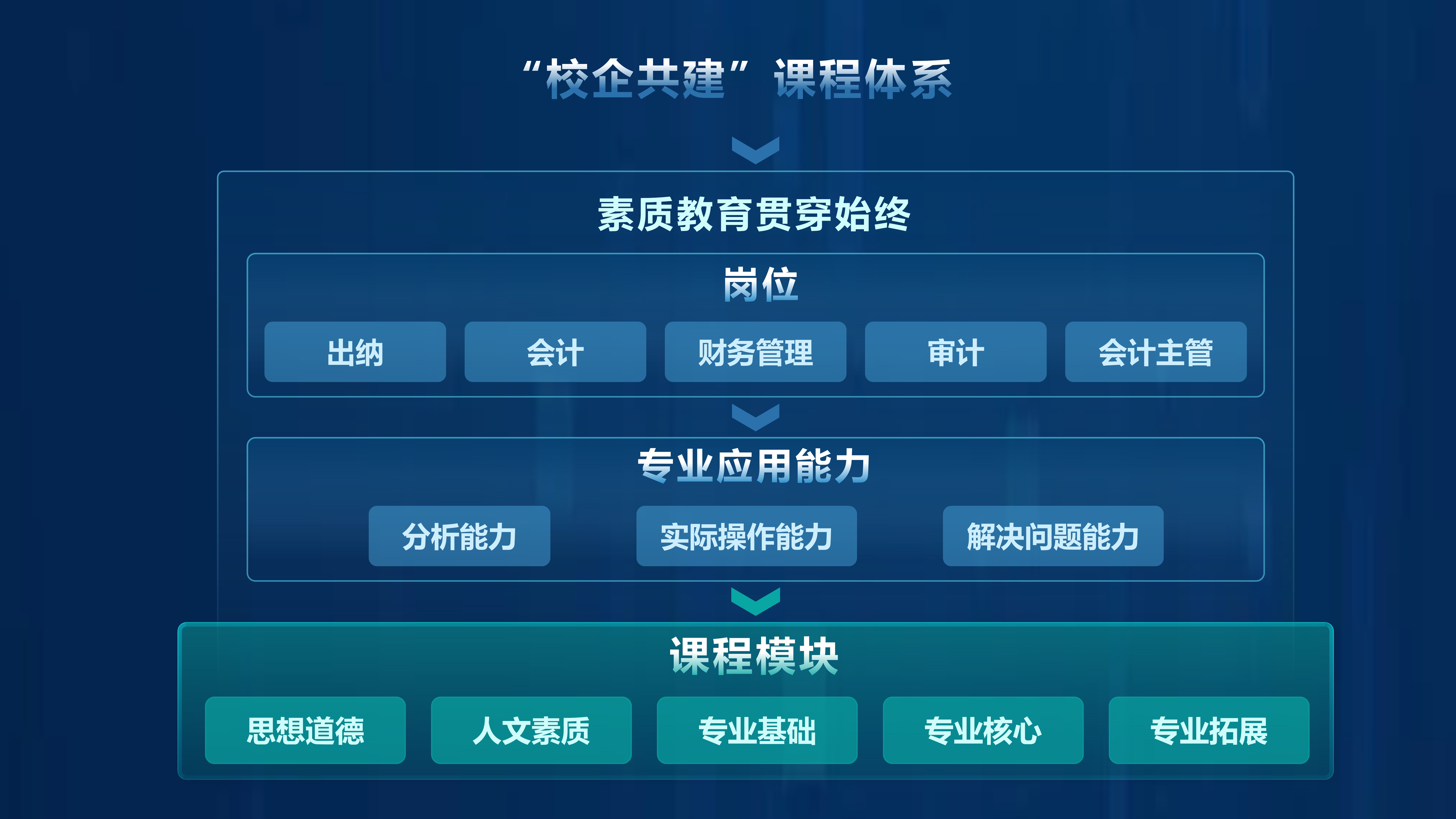 “校企共建”课程体系

素质教育贯穿始终

岗位

出纳 会计 财务管理 审计 会计主管

专业应用能力

分析能力 实际操作能力 解决问题能力

课程模块

思想道德 人文素质 专业基础 专业核心 专业拓展